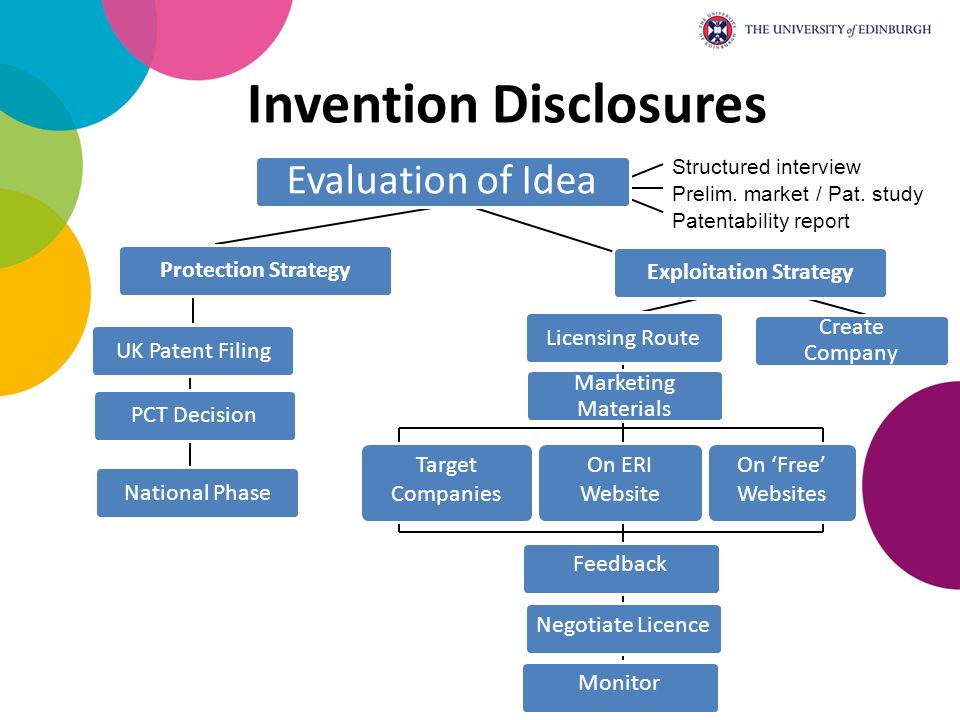 THE UNIVERSITY of EDINBURGH

Invention Disclosures

Evaluation of Idea

Structured interview
Prelim. market / Pat. study
Patentability report

Protection Strategy

UK Patent Filing

PCT Decision

National Phase

Exploitation Strategy

Licensing Route

Create Company

Marketing Materials

Target Companies

On ERI Website

On 'Free' Websites

Feedback

Negotiate Licence

Monitor